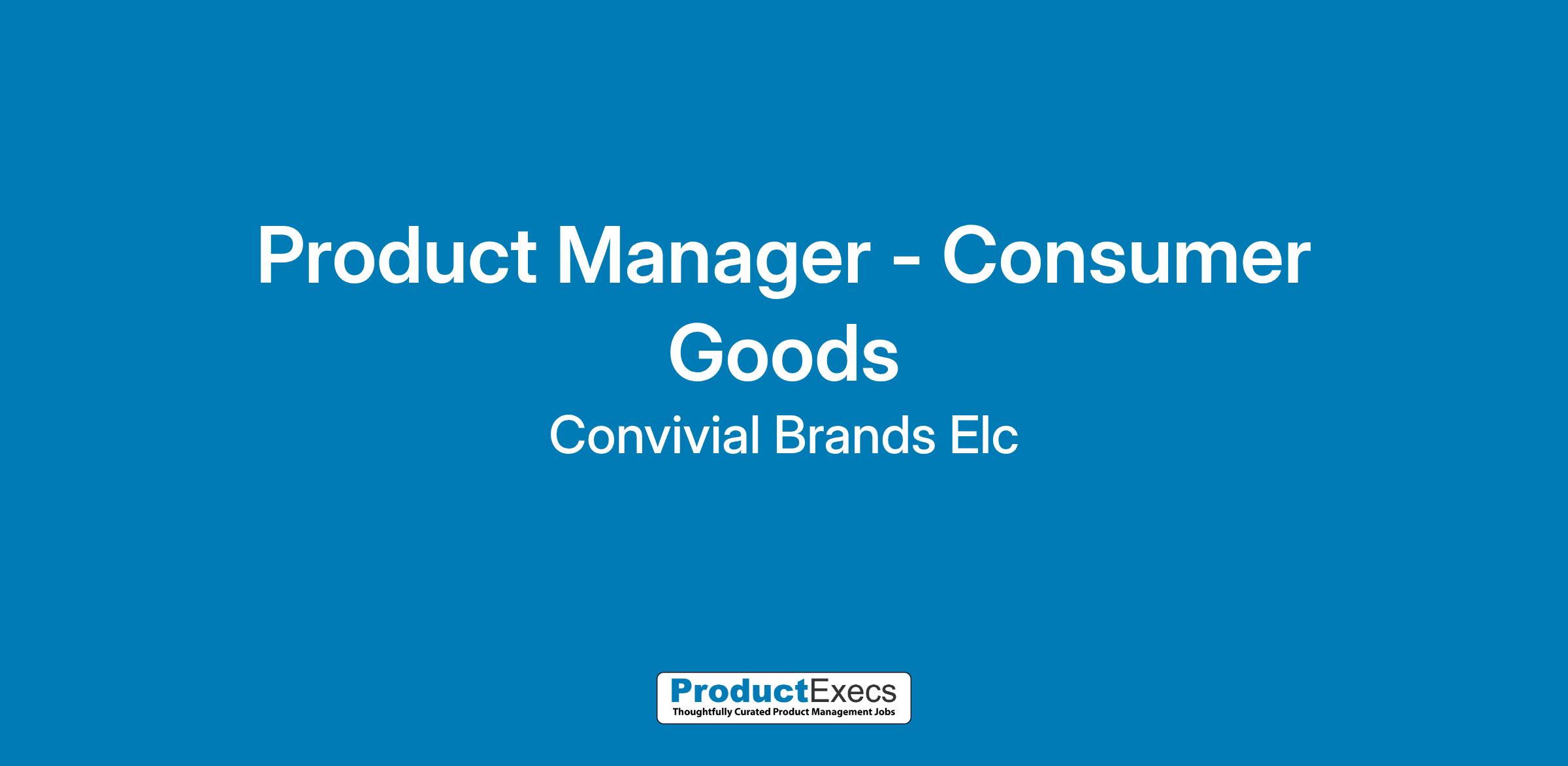 Product Manager - Consumer Goods

Convivial Brands Elc

ProductExecs
Thoughtfully Curated Product Management Jobs